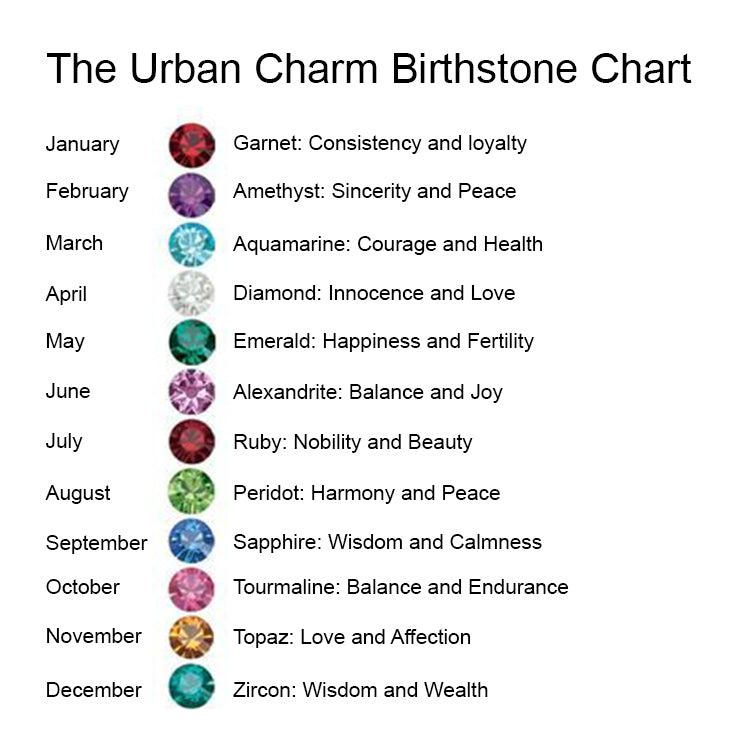 The Urban Charm Birthstone Chart

January Garnet: Consistency and loyalty
February Amethyst: Sincerity and Peace
March Aquamarine: Courage and Health
April Diamond: Innocence and Love
May Emerald: Happiness and Fertility
June Alexandrite: Balance and Joy
July Ruby: Nobility and Beauty
August Peridot: Harmony and Peace
September Sapphire: Wisdom and Calmness
October Tourmaline: Balance and Endurance
November Topaz: Love and Affection
December Zircon: Wisdom and Wealth